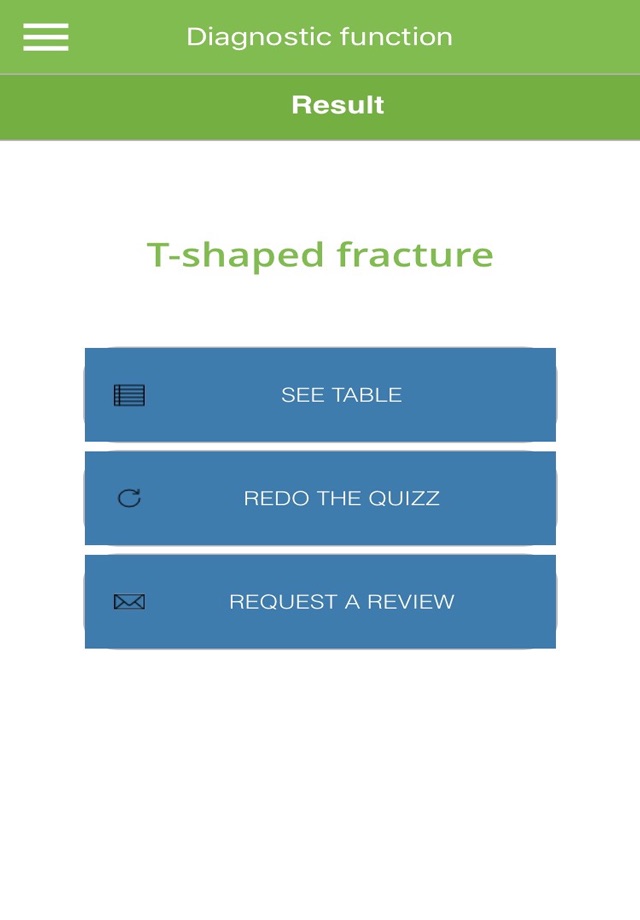 Diagnostic function

Result

T-shaped fracture

SEE TABLE

REDO THE QUIZZ

REQUEST A REVIEW